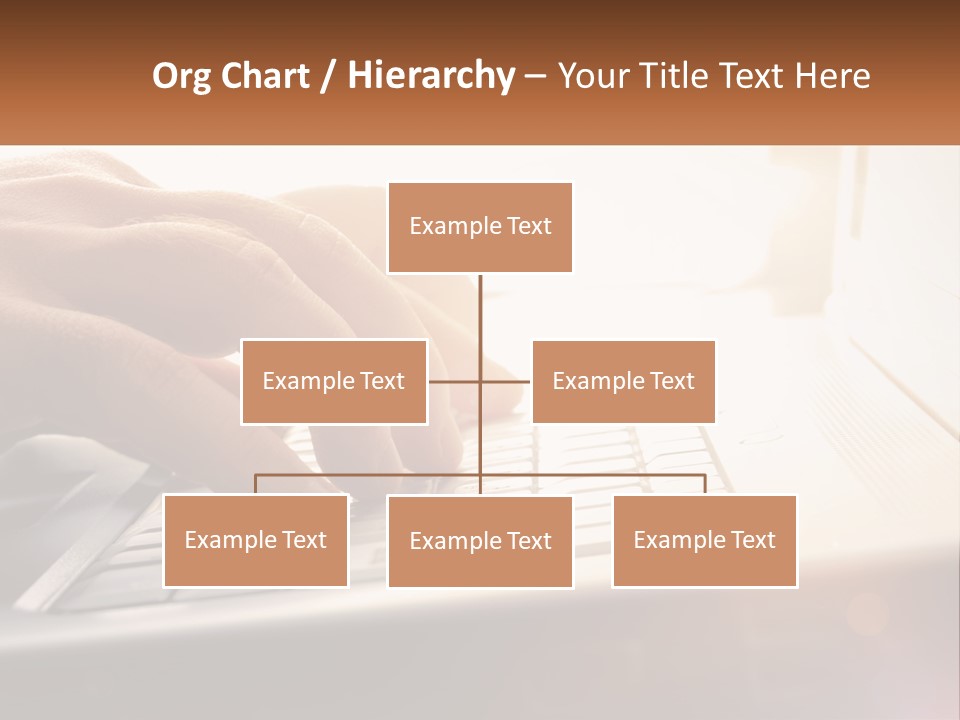 Org Chart / Hierarchy – Your Title Text Here

Example Text

Example Text

Example Text

Example Text

Example Text

Example Text